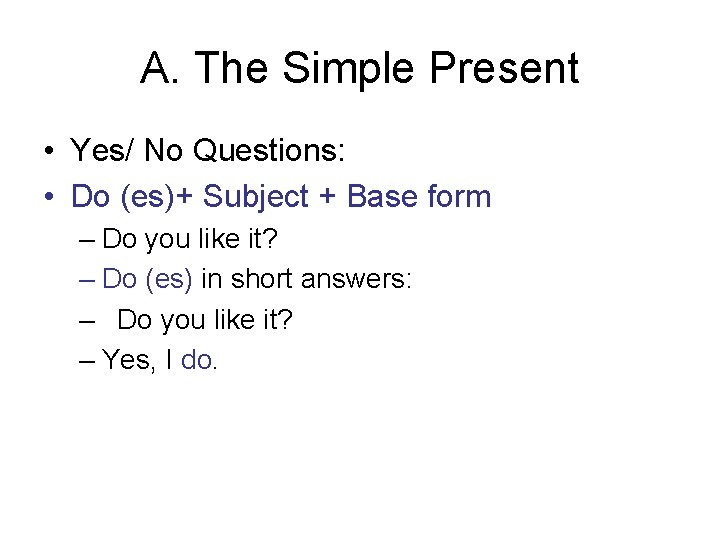 A. The Simple Present

• Yes/ No Questions:
• Do (es)+ Subject + Base form
– Do you like it?
– Do (es) in short answers:
– Do you like it?
– Yes, I do.